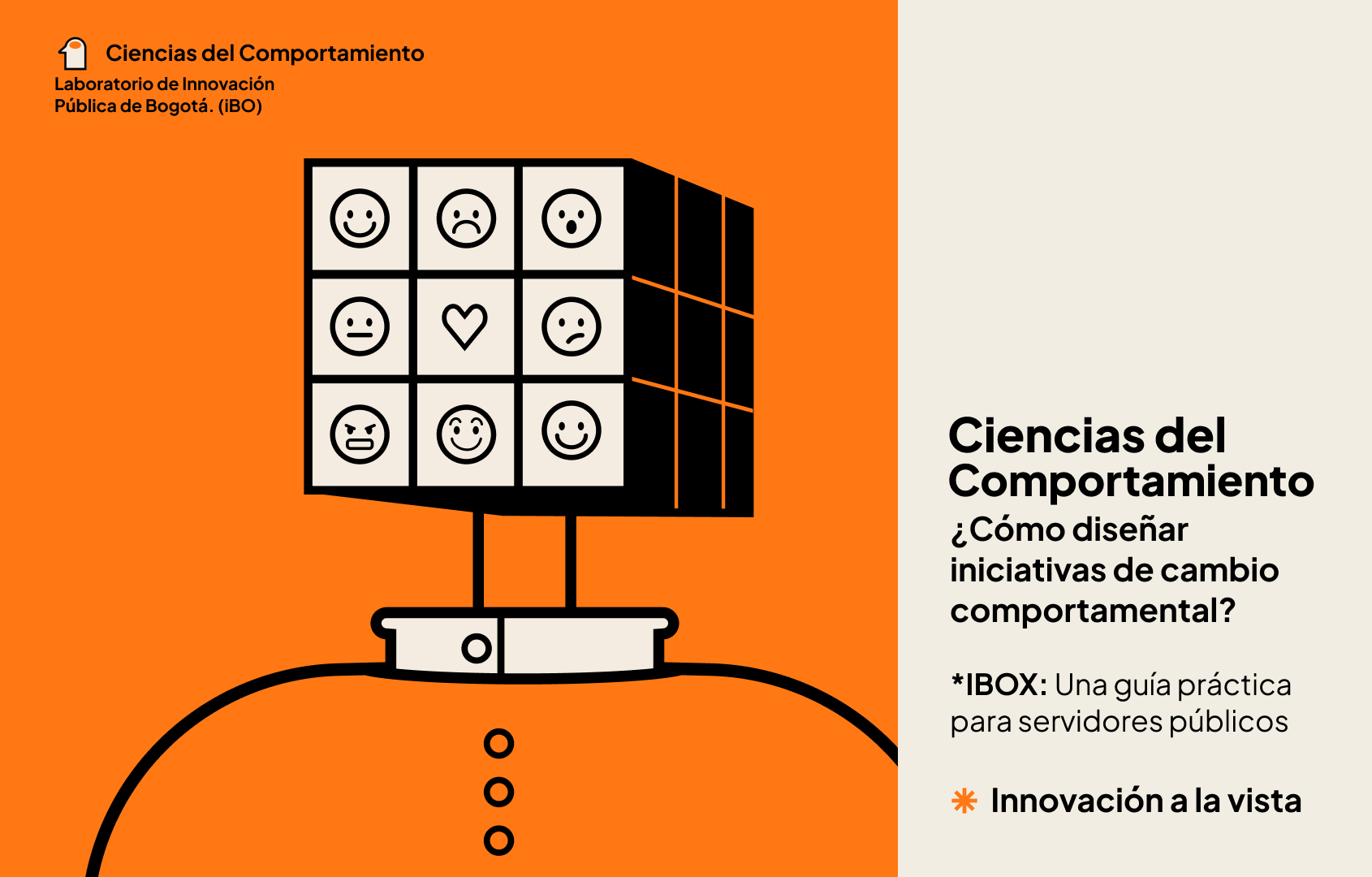 Ciencias del Comportamiento
Laboratorio de Innovación Pública de Bogotá. (iBO)

Ciencias del Comportamiento
¿Cómo diseñar iniciativas de cambio comportamental?

*IBOX: Una guía práctica para servidores públicos

Innovación a la vista